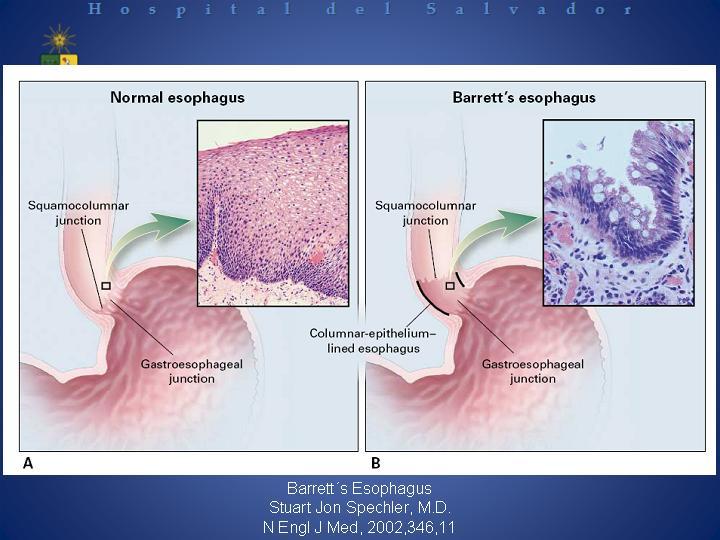 Hospital del Salvador

Normal esophagus

Squamocolumnar junction

Gastroesophageal junction

A

Barrett's esophagus

Squamocolumnar junction

Columnar-epithelium–lined esophagus

Gastroesophageal junction

B

Barrett´s Esophagus
Stuart Jon Spechler, M.D.
N Engl J Med, 2002,346,11